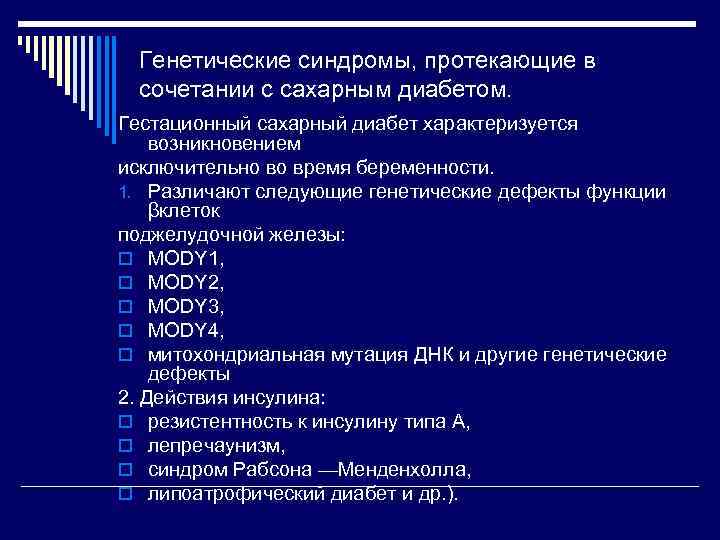 Генетические синдромы, протекающие в сочетании с сахарным диабетом.

Гестационный сахарный диабет характеризуется возникновением
исключительно во время беременности.
1. Различают следующие генетические дефекты функции βклеток
поджелудочной железы:
MODY1,
MODY2,
MODY3,
MODY4,
митохондриальная мутация ДНК и другие генетические дефекты
2. Действия инсулина:
резистентность к инсулину типа А,
лепречаунизм,
синдром Рабсона —Менденхолла,
липоатрофический диабет и др.).